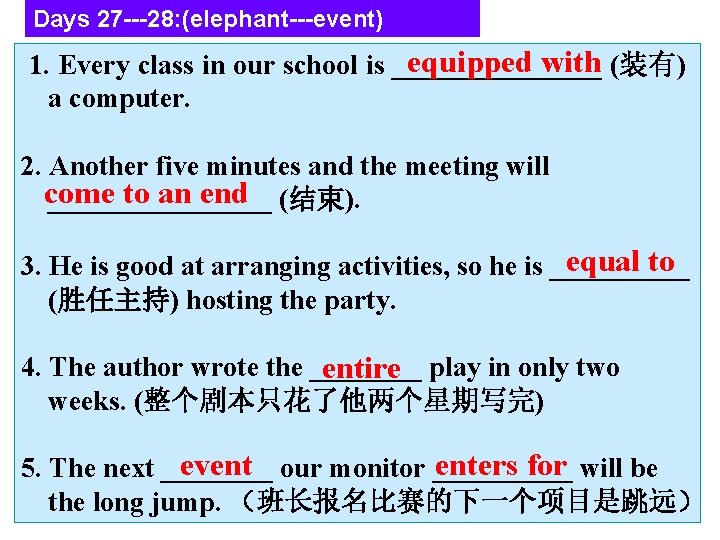 Days 27---28:(elephant---event)

1. Every class in our school is equipped with (装有) a computer.

2. Another five minutes and the meeting will come to an end (结束).

3. He is good at arranging activities, so he is equal to (胜任主持) hosting the party.

4. The author wrote the entire play in only two weeks. (整个剧本只花了他两个星期写完)

5. The next event our monitor enters for will be the long jump. （班长报名比赛的下一个项目是跳远）